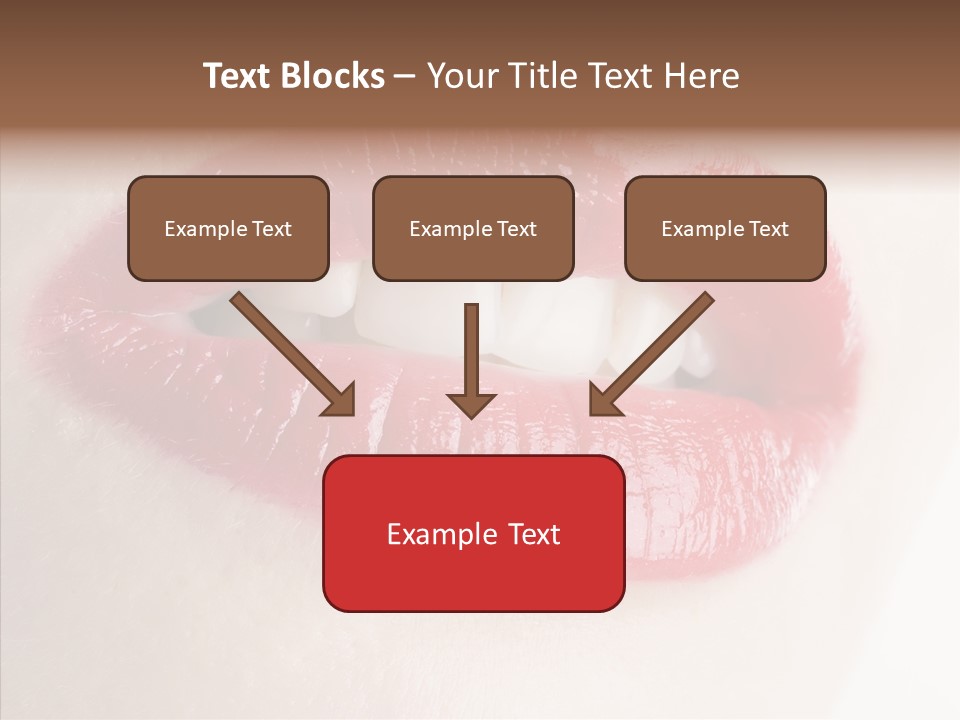 Text Blocks – Your Title Text Here

Example Text

Example Text

Example Text

Example Text